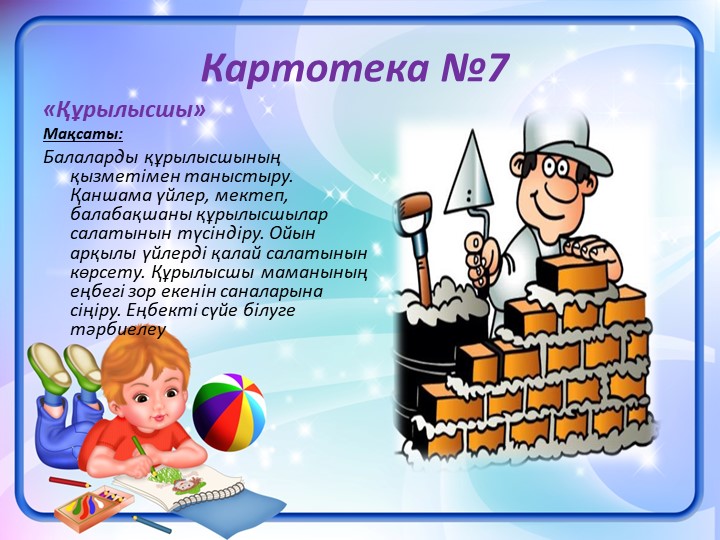 Картотека №7

«Құрылысшы»

Мақсаты:

Балаларды құрылысшының қызметімен таныстыру. Қаншама үйлер, мектеп, балабақшаны құрылысшылар салатынын түсіндіру. Ойын арқылы үйлерді қалай салатынын көрсету. Құрылысшы маманының еңбегі зор екенін саналарына сіңіру. Еңбекті сүйе білуге тәрбиелеу